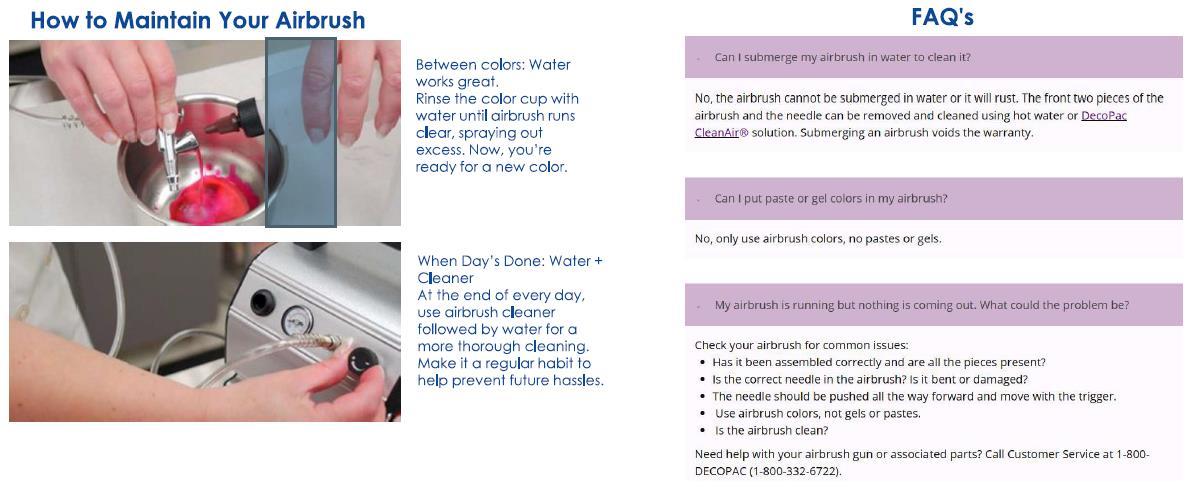 How to Maintain Your Airbrush

Between colors: Water works great.
Rinse the color cup with water until airbrush runs clear, spraying out excess. Now, you're ready for a new color.

When Day's Done: Water + Cleaner
At the end of every day, use airbrush cleaner followed by water for a more thorough cleaning. Make it a regular habit to help prevent future hassles.

FAQ's

Can I submerge my airbrush in water to clean it?

No, the airbrush cannot be submerged in water or it will rust. The front two pieces of the airbrush and the needle can be removed and cleaned using hot water or DecoPac CleanAir® solution. Submerging an airbrush voids the warranty.

Can I put paste or gel colors in my airbrush?

No, only use airbrush colors, no pastes or gels.

My airbrush is running but nothing is coming out. What could the problem be?

Check your airbrush for common issues:
• Has it been assembled correctly and are all the pieces present?
• Is the correct needle in the airbrush? Is it bent or damaged?
• The needle should be pushed all the way forward and move with the trigger.
• Use airbrush colors, not gels or pastes.
• Is the airbrush clean?

Need help with your airbrush gun or associated parts? Call Customer Service at 1-800-DECOPAC (1-800-332-6722).